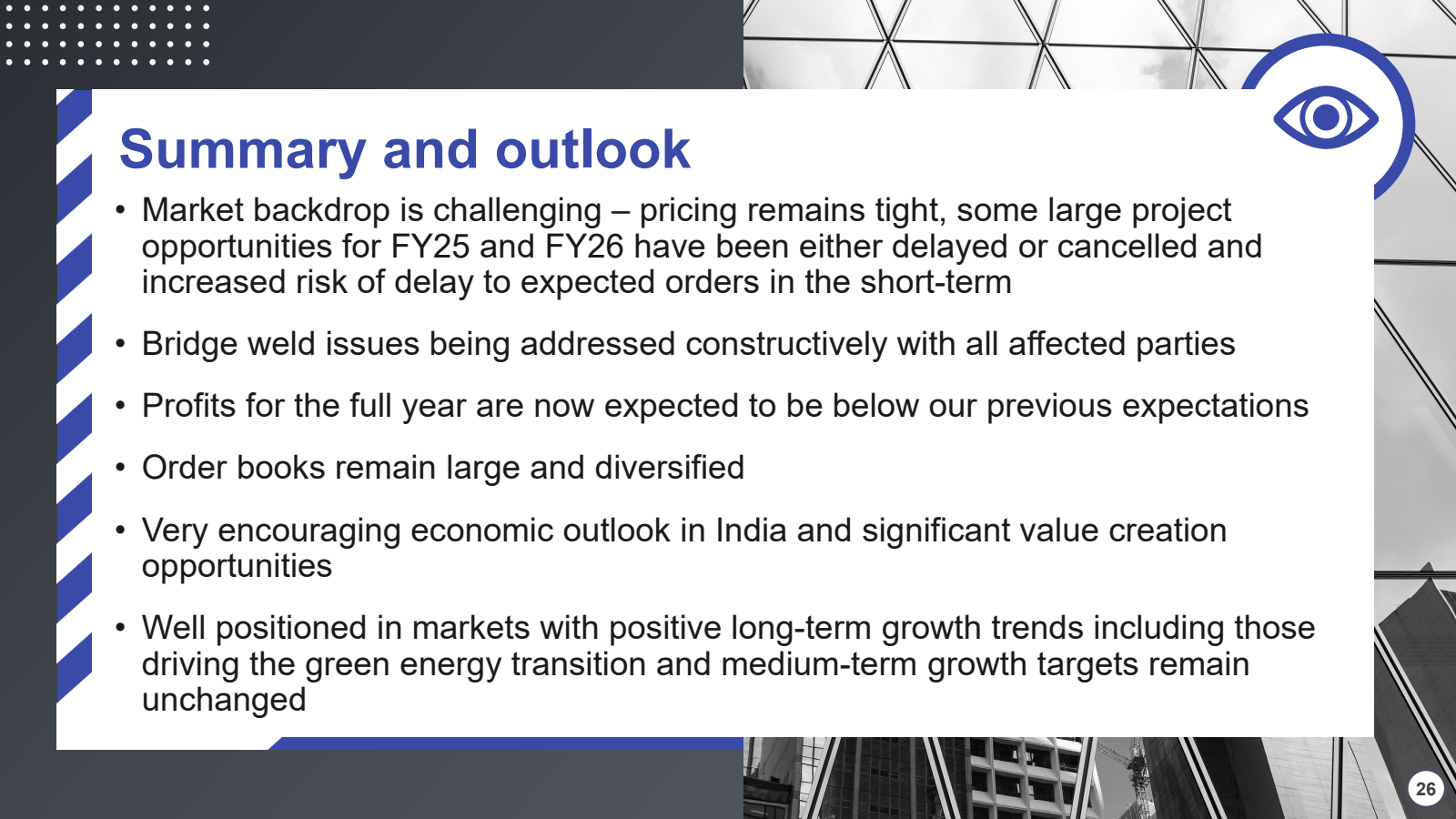 Summary and outlook

• Market backdrop is challenging – pricing remains tight, some large project opportunities for FY25 and FY26 have been either delayed or cancelled and increased risk of delay to expected orders in the short-term

• Bridge weld issues being addressed constructively with all affected parties

• Profits for the full year are now expected to be below our previous expectations

• Order books remain large and diversified

• Very encouraging economic outlook in India and significant value creation opportunities

• Well positioned in markets with positive long-term growth trends including those driving the green energy transition and medium-term growth targets remain unchanged

26